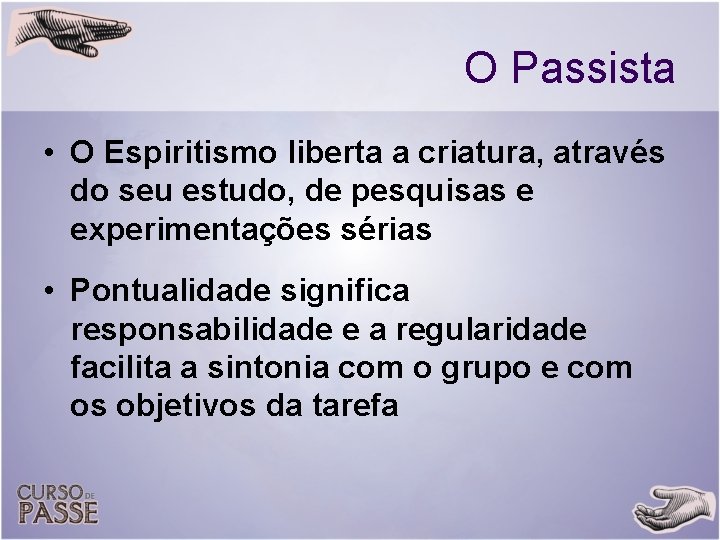 O Passista

• O Espiritismo liberta a criatura, através do seu estudo, de pesquisas e experimentações sérias

• Pontualidade significa responsabilidade e a regularidade facilita a sintonia com o grupo e com os objetivos da tarefa

CURSO DE PASSE